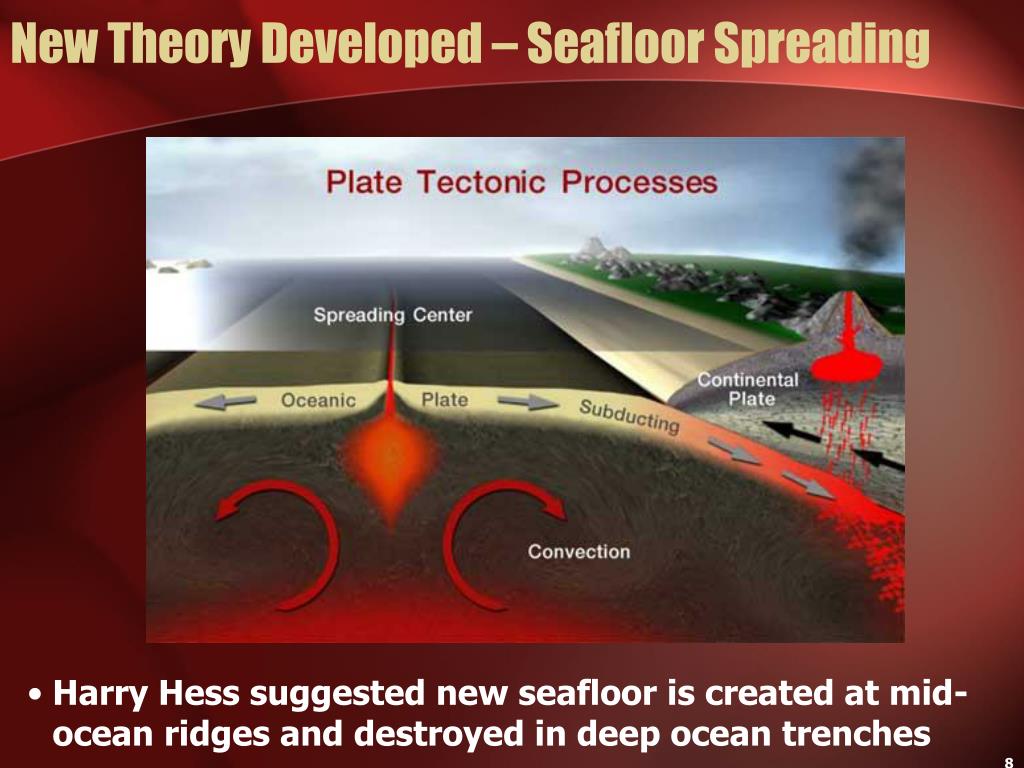 New Theory Developed – Seafloor Spreading

Plate Tectonic Processes

Spreading Center

Oceanic

Plate

Subducting

Continental Plate

Convection

• Harry Hess suggested new seafloor is created at mid-ocean ridges and destroyed in deep ocean trenches

8